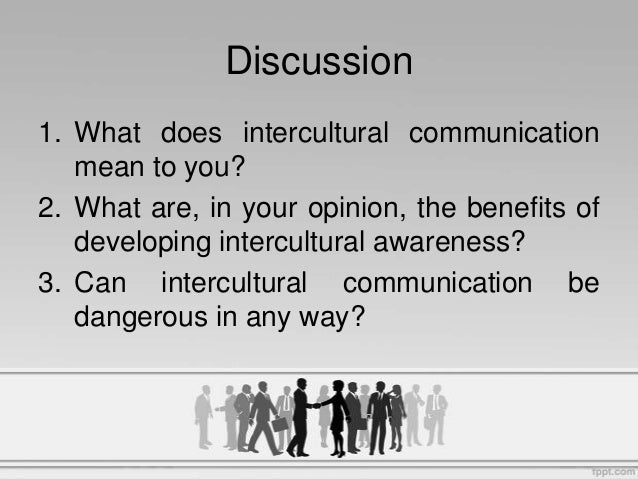 Discussion

1. What does intercultural communication mean to you?
2. What are, in your opinion, the benefits of developing intercultural awareness?
3. Can intercultural communication be dangerous in any way?

fppt.com